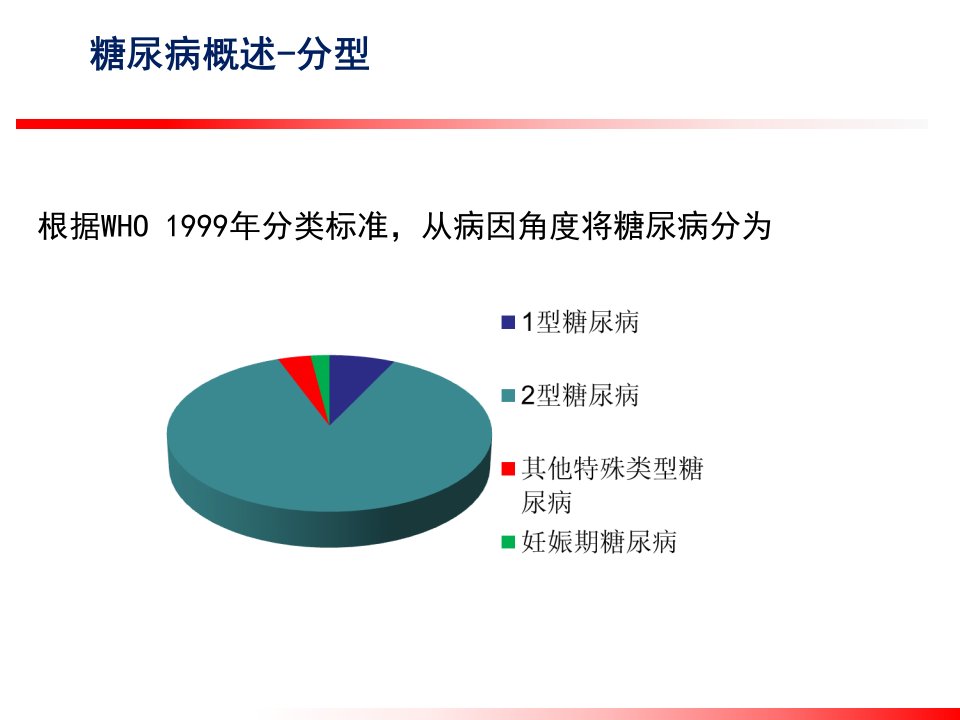 糖尿病概述-分型

根据WHO 1999年分类标准，从病因角度将糖尿病分为

1型糖尿病
2型糖尿病
其他特殊类型糖尿病
妊娠期糖尿病